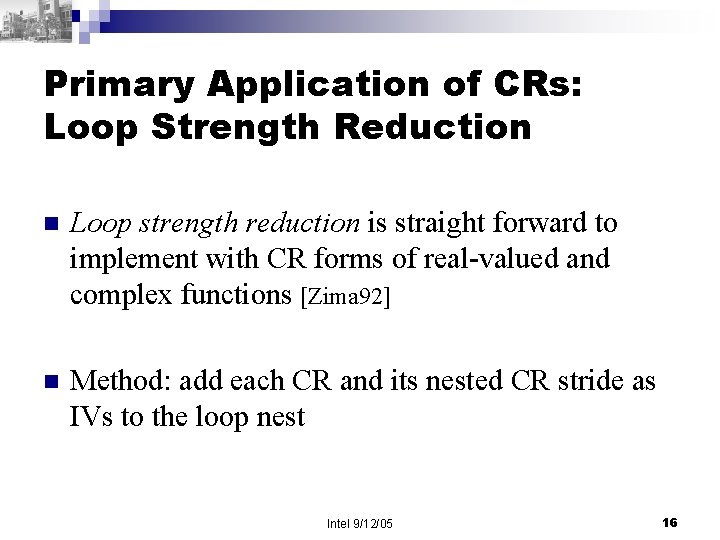 Primary Application of CRs: Loop Strength Reduction

Loop strength reduction is straight forward to implement with CR forms of real-valued and complex functions [Zima92]

Method: add each CR and its nested CR stride as IVs to the loop nest

Intel 9/12/05

16